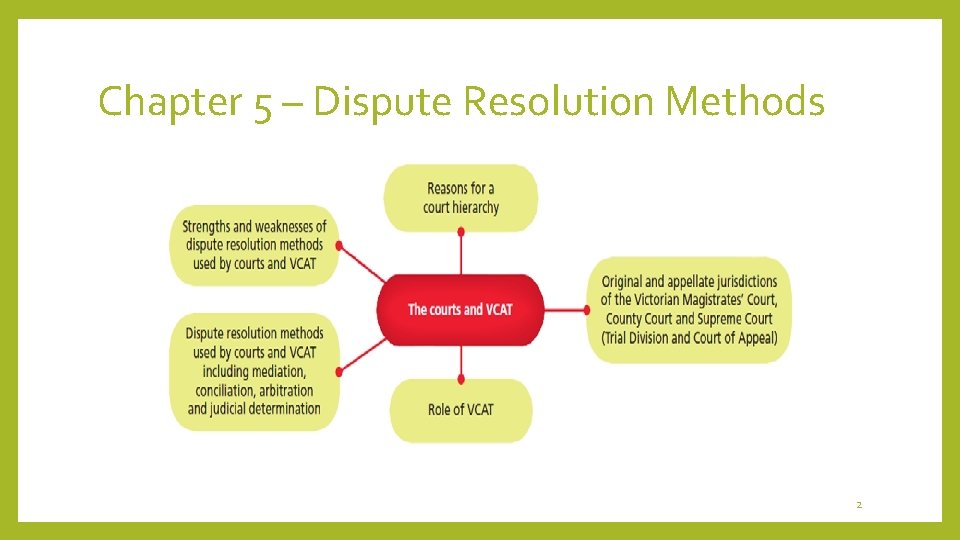 Chapter 5 – Dispute Resolution Methods

Reasons for a court hierarchy

Strengths and weaknesses of dispute resolution methods used by courts and VCAT

The courts and VCAT

Original and appellate jurisdictions of the Victorian Magistrates' Court, County Court and Supreme Court (Trial Division and Court of Appeal)

Dispute resolution methods used by courts and VCAT including mediation, conciliation, arbitration and judicial determination

Role of VCAT

2